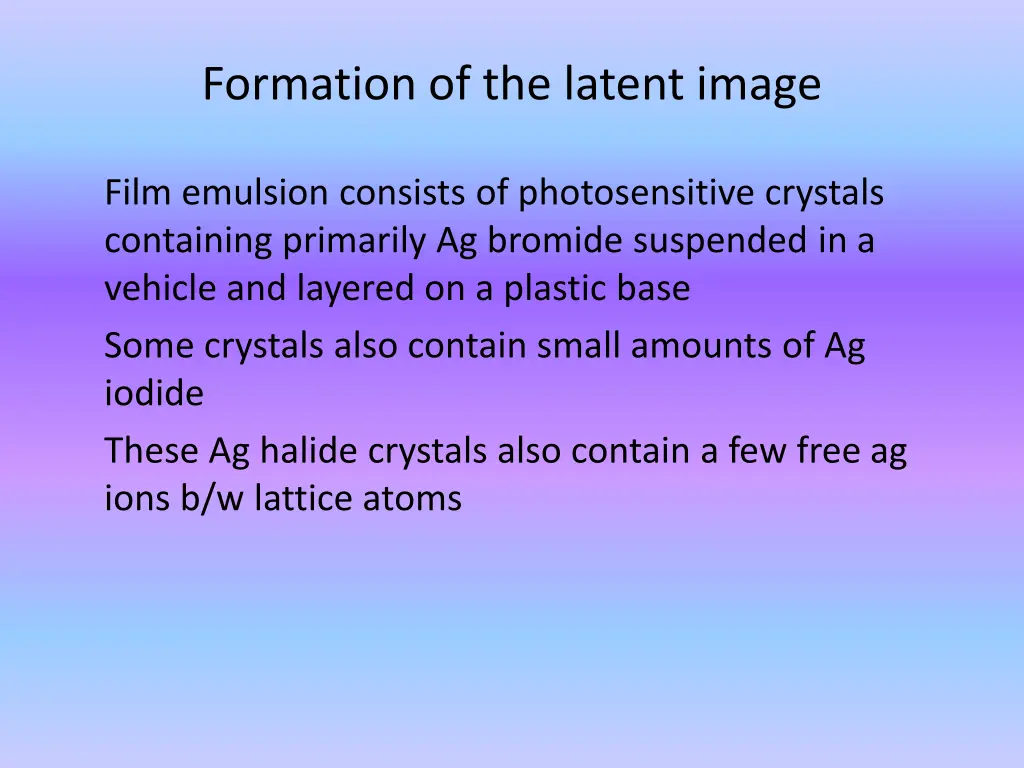 Formation of the latent image

Film emulsion consists of photosensitive crystals containing primarily Ag bromide suspended in a vehicle and layered on a plastic base

Some crystals also contain small amounts of Ag iodide

These Ag halide crystals also contain a few free ag ions b/w lattice atoms